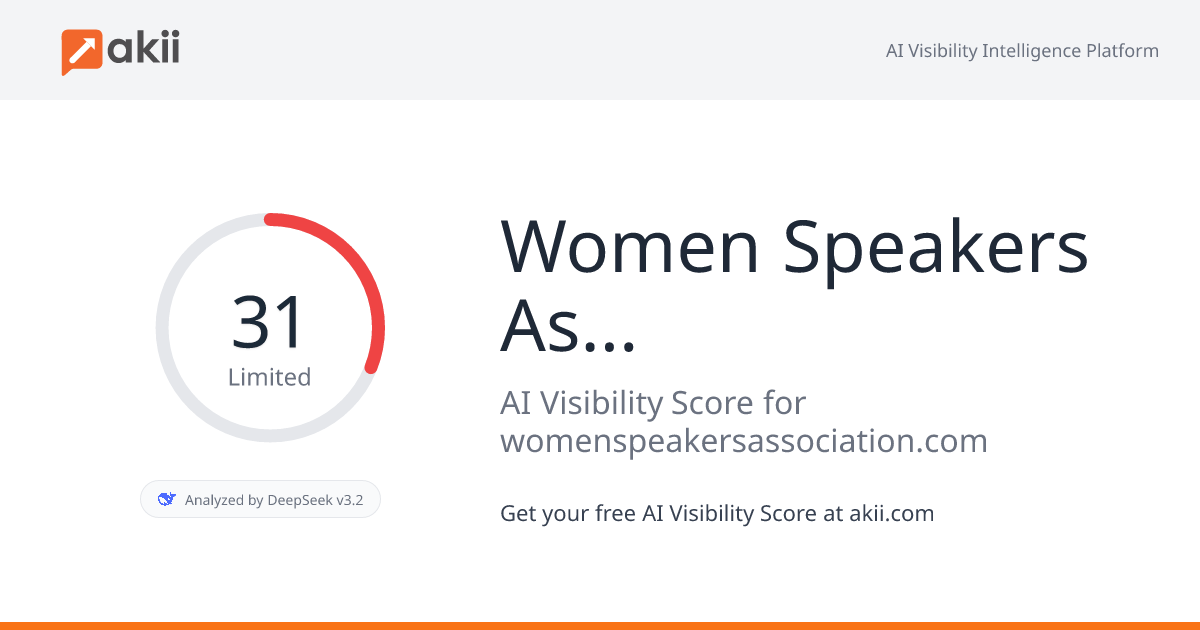 akii

AI Visibility Intelligence Platform

31
Limited

Analyzed by DeepSeek v3.2

Women Speakers As...

AI Visibility Score for womenspeakersassociation.com

Get your free AI Visibility Score at akii.com